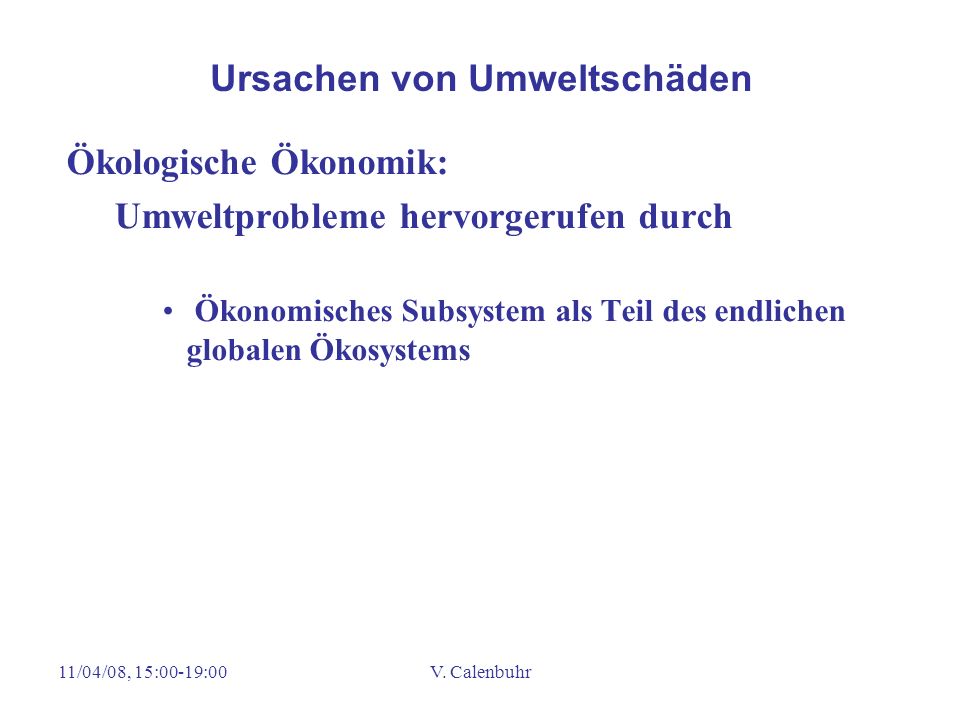 Ursachen von Umweltschäden

Ökologische Ökonomik:

Umweltprobleme hervorgerufen durch

• Ökonomisches Subsystem als Teil des endlichen globalen Ökosystems

11/04/08, 15:00-19:00

V. Calenbuhr